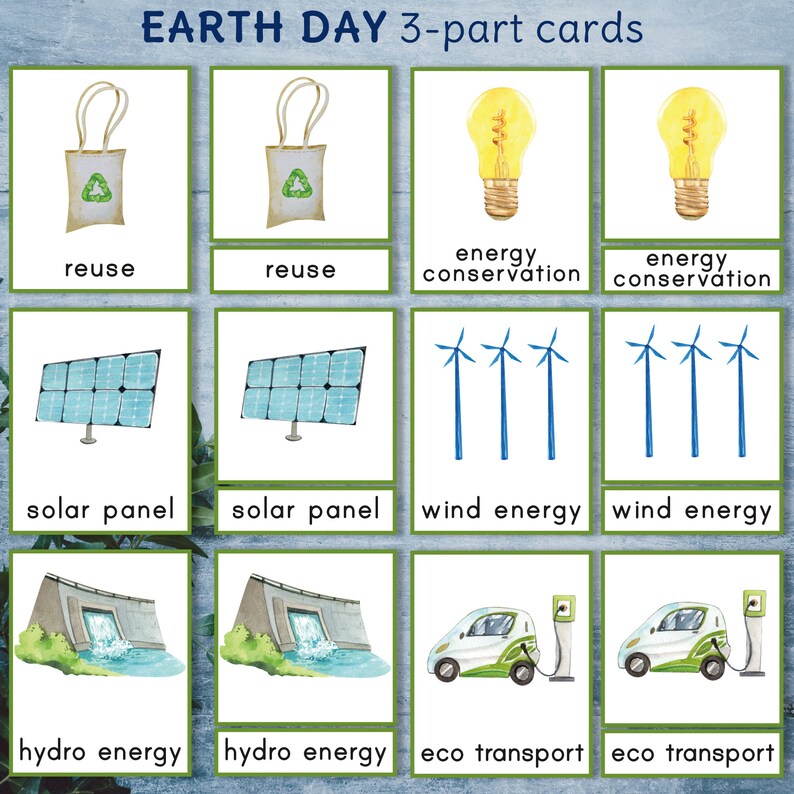 EARTH DAY 3-part cards

reuse

reuse

energy conservation

energy conservation

solar panel

solar panel

wind energy

wind energy

hydro energy

hydro energy

eco transport

eco transport